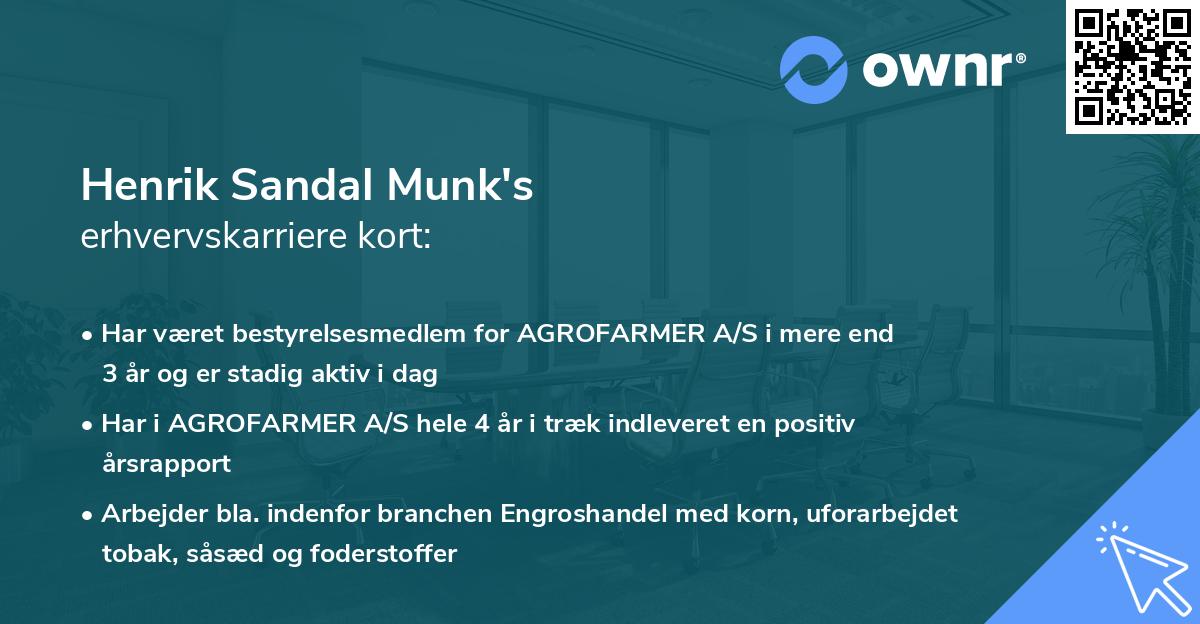 ownr®

Henrik Sandal Munk's
erhvervskarriere kort:

• Har været bestyrelsesmedlem for AGROFARMER A/S i mere end 3 år og er stadig aktiv i dag
• Har i AGROFARMER A/S hele 4 år i træk indleveret en positiv årsrapport
• Arbejder bla. indenfor branchen Engroshandel med korn, uforarbejdet tobak, såsæd og foderstoffer